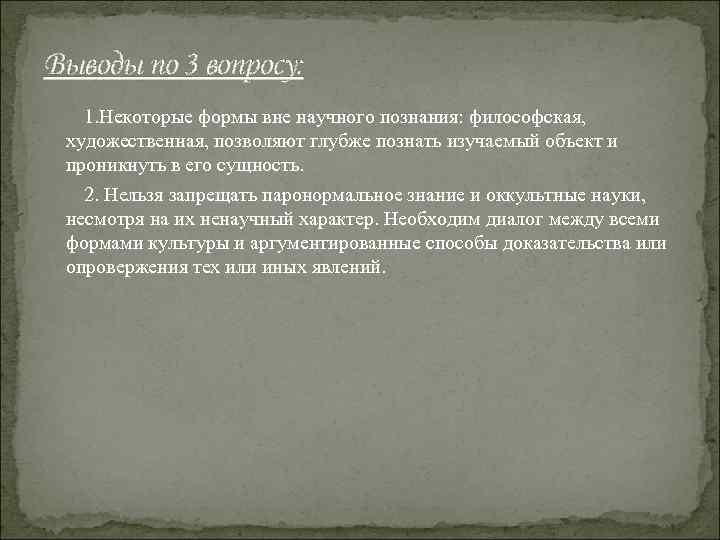 Выводы по 3 вопросу:

1.Некоторые формы вне научного познания: философская, художественная, позволяют глубже познать изучаемый объект и проникнуть в его сущность.

2. Нельзя запрещать паронормальное знание и оккультные науки, несмотря на их ненаучный характер. Необходим диалог между всеми формами культуры и аргументированные способы доказательства или опровержения тех или иных явлений.